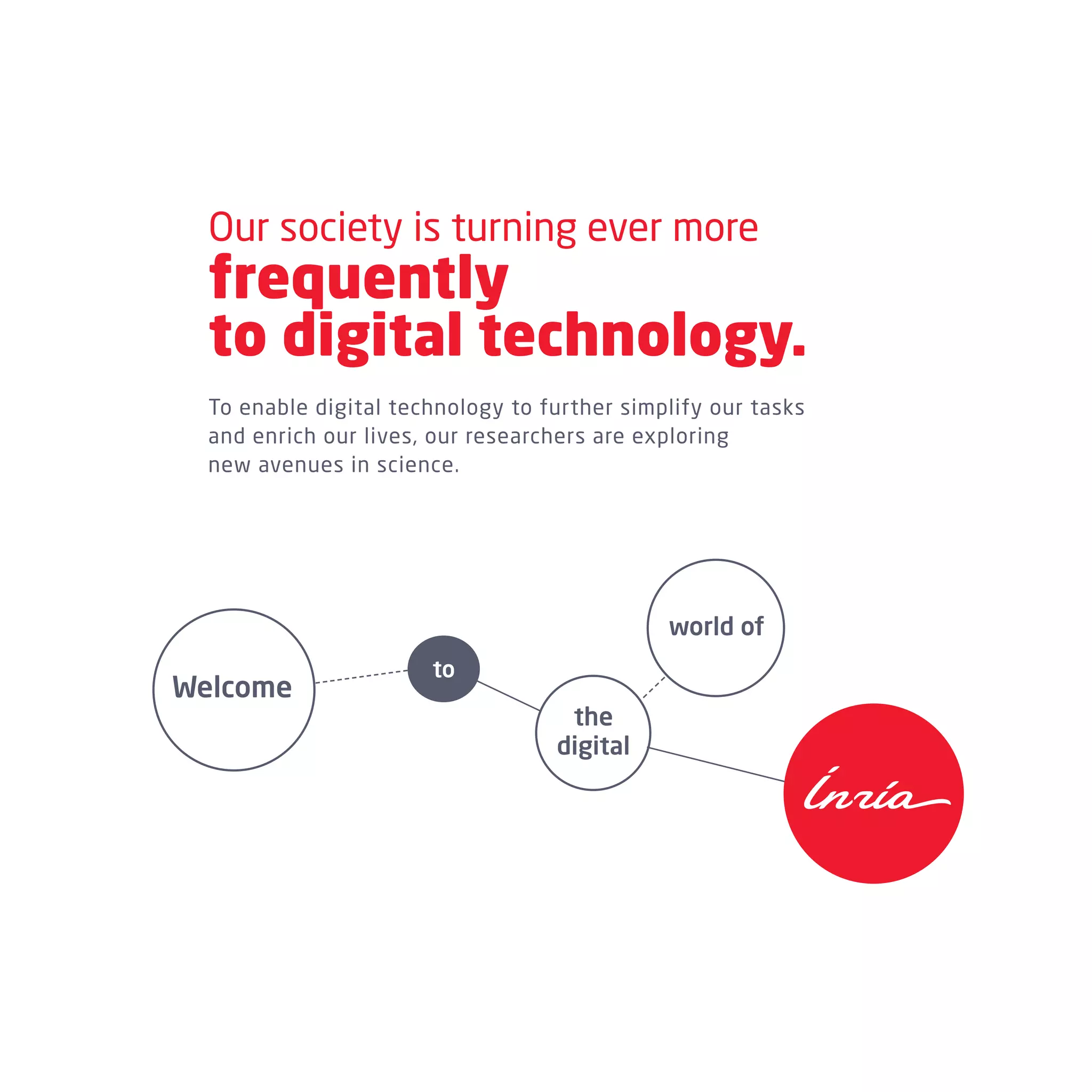 Our society is turning ever more
frequently
to digital technology.

To enable digital technology to further simplify our tasks and enrich our lives, our researchers are exploring new avenues in science.

Welcome

to

the digital

world of

Inria